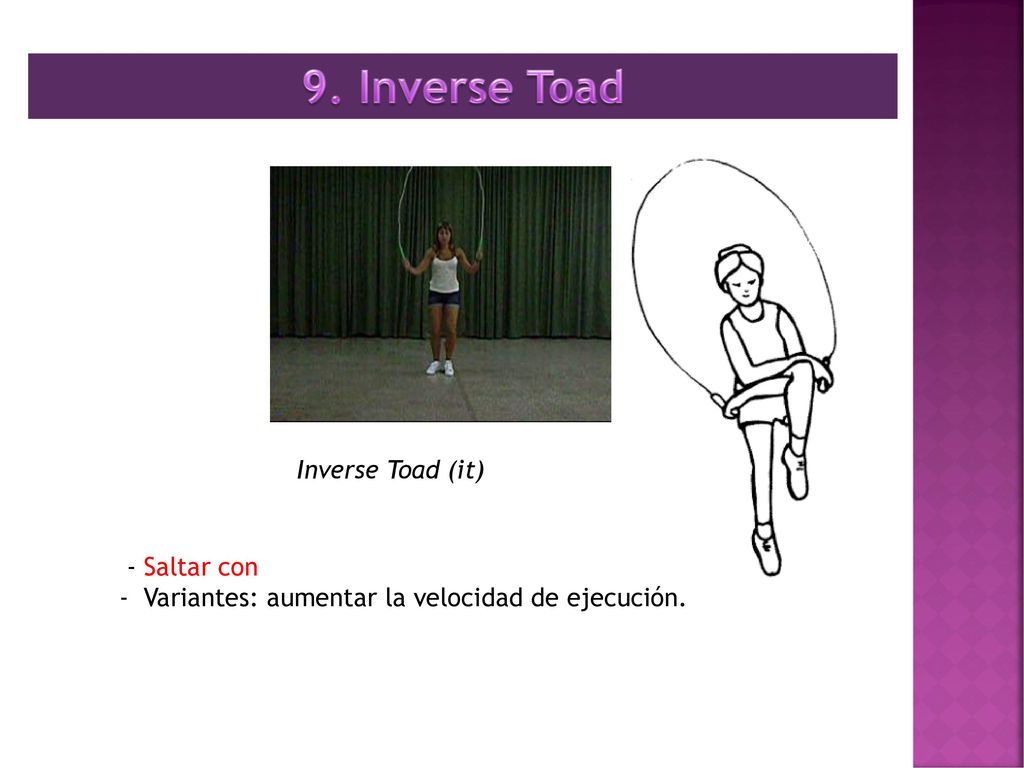 9. Inverse Toad

Inverse Toad (it)

- Saltar con
- Variantes: aumentar la velocidad de ejecución.